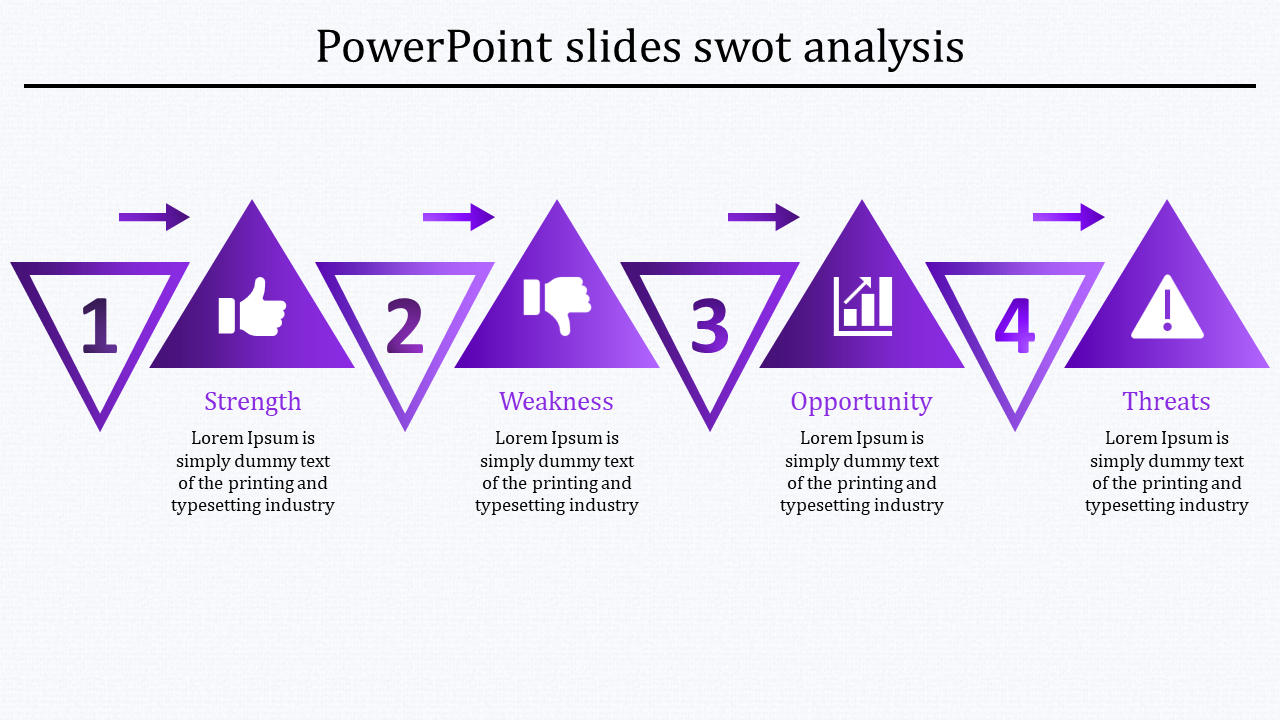 PowerPoint slides swot analysis

1

Strength

Lorem Ipsum is simply dummy text of the printing and typesetting industry

2

Weakness

Lorem Ipsum is simply dummy text of the printing and typesetting industry

3

Opportunity

Lorem Ipsum is simply dummy text of the printing and typesetting industry

4

Threats

Lorem Ipsum is simply dummy text of the printing and typesetting industry